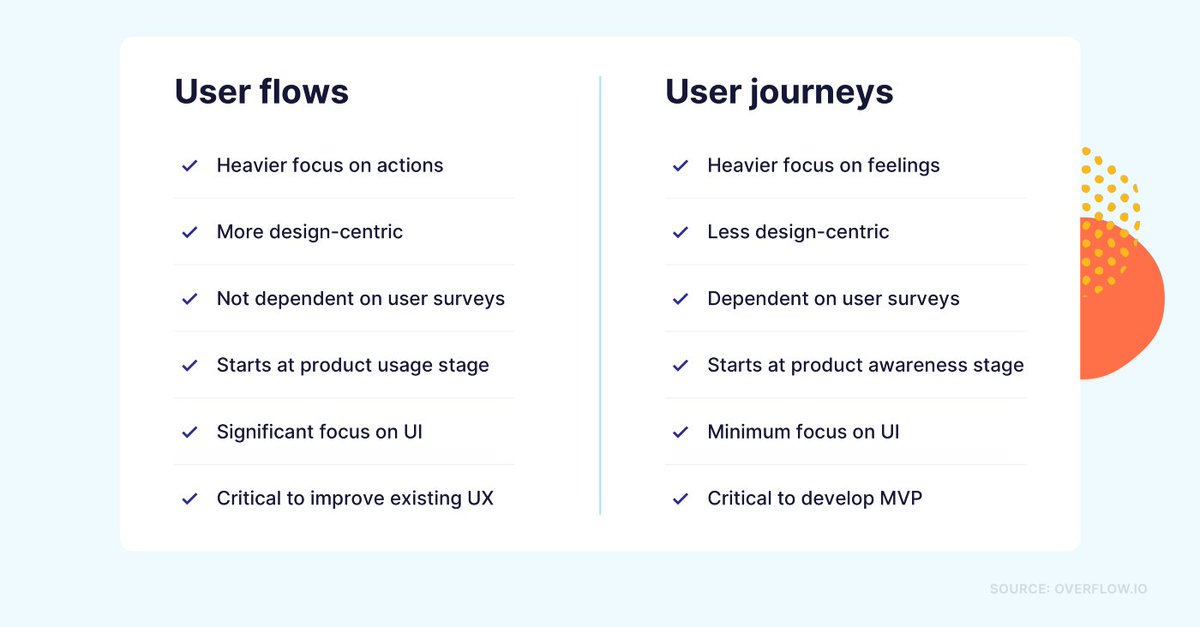 User flows

✓ Heavier focus on actions
✓ More design-centric
✓ Not dependent on user surveys
✓ Starts at product usage stage
✓ Significant focus on UI
✓ Critical to improve existing UX

User journeys

✓ Heavier focus on feelings
✓ Less design-centric
✓ Dependent on user surveys
✓ Starts at product awareness stage
✓ Minimum focus on UI
✓ Critical to develop MVP

SOURCE: OVERFLOW.IO